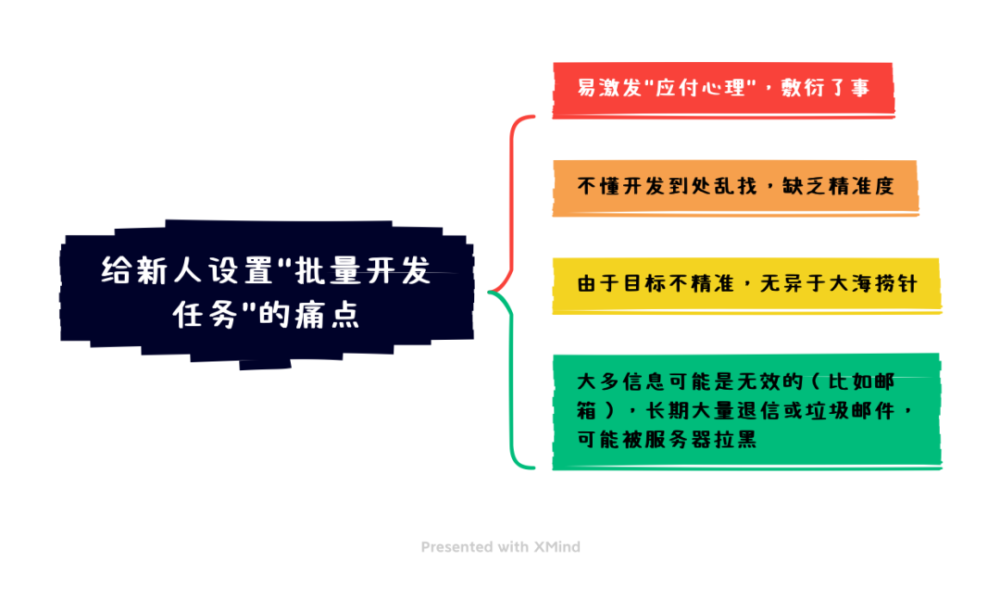 给新人设置"批量开发任务"的痛点

易激发"应付心理"，敷衍了事

不懂开发到处乱找，缺乏精准度

由于目标不精准，无异于大海捞针

大多信息可能是无效的（比如邮箱），长期大量退信或垃圾邮件，可能被服务器拉黑

Presented with XMind